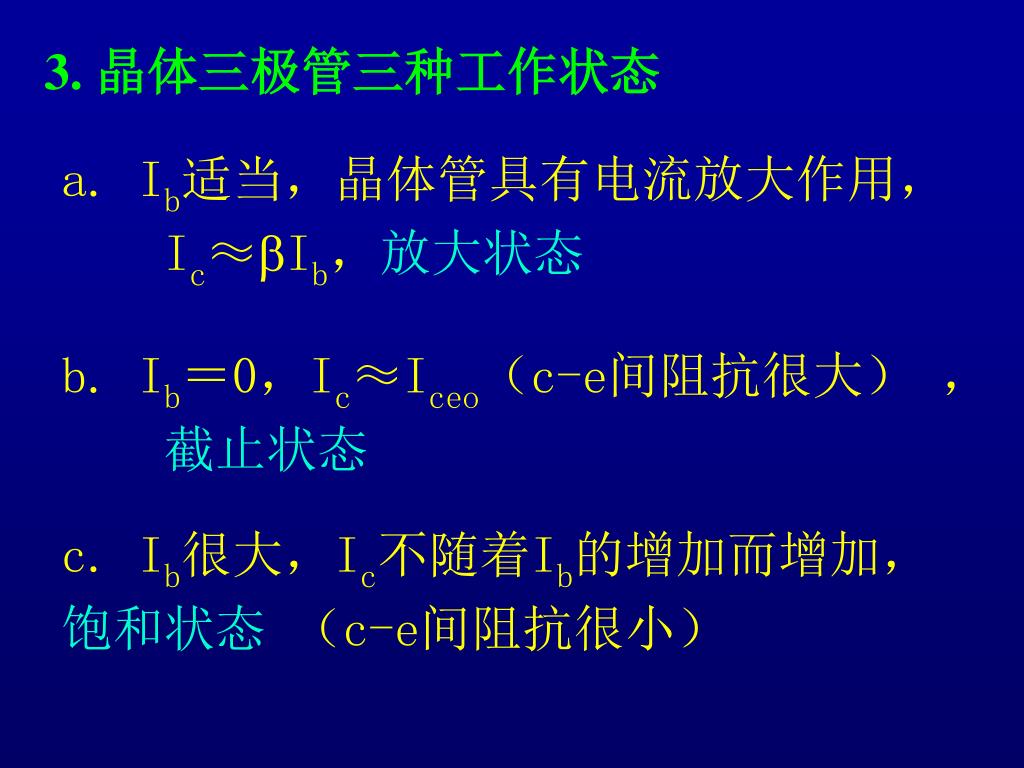 3. 晶体三极管三种工作状态

a. $I_b$适当，晶体管具有电流放大作用，$I_c \approx \beta I_b$，放大状态

b. $I_b = 0$，$I_c \approx I_{ceo}$（c-e间阻抗很大），截止状态

c. $I_b$很大，$I_c$不随着$I_b$的增加而增加，饱和状态 （c-e间阻抗很小）